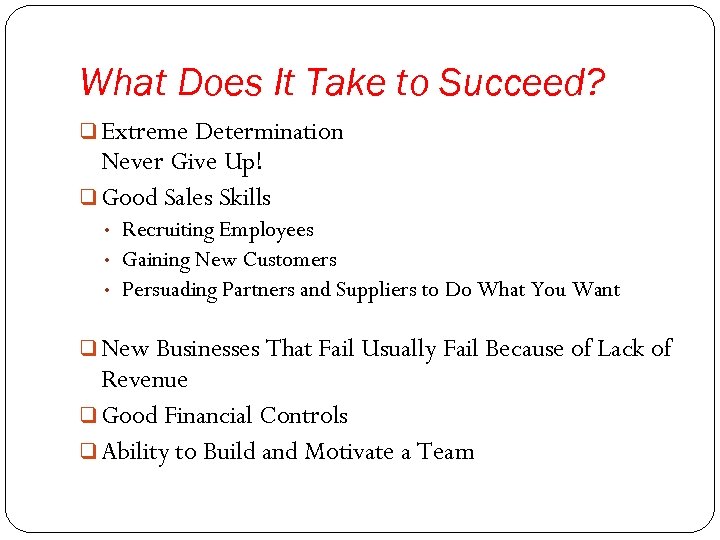 What Does It Take to Succeed?

❑ Extreme Determination
Never Give Up!

❑ Good Sales Skills
• Recruiting Employees
• Gaining New Customers
• Persuading Partners and Suppliers to Do What You Want

❑ New Businesses That Fail Usually Fail Because of Lack of Revenue

❑ Good Financial Controls

❑ Ability to Build and Motivate a Team